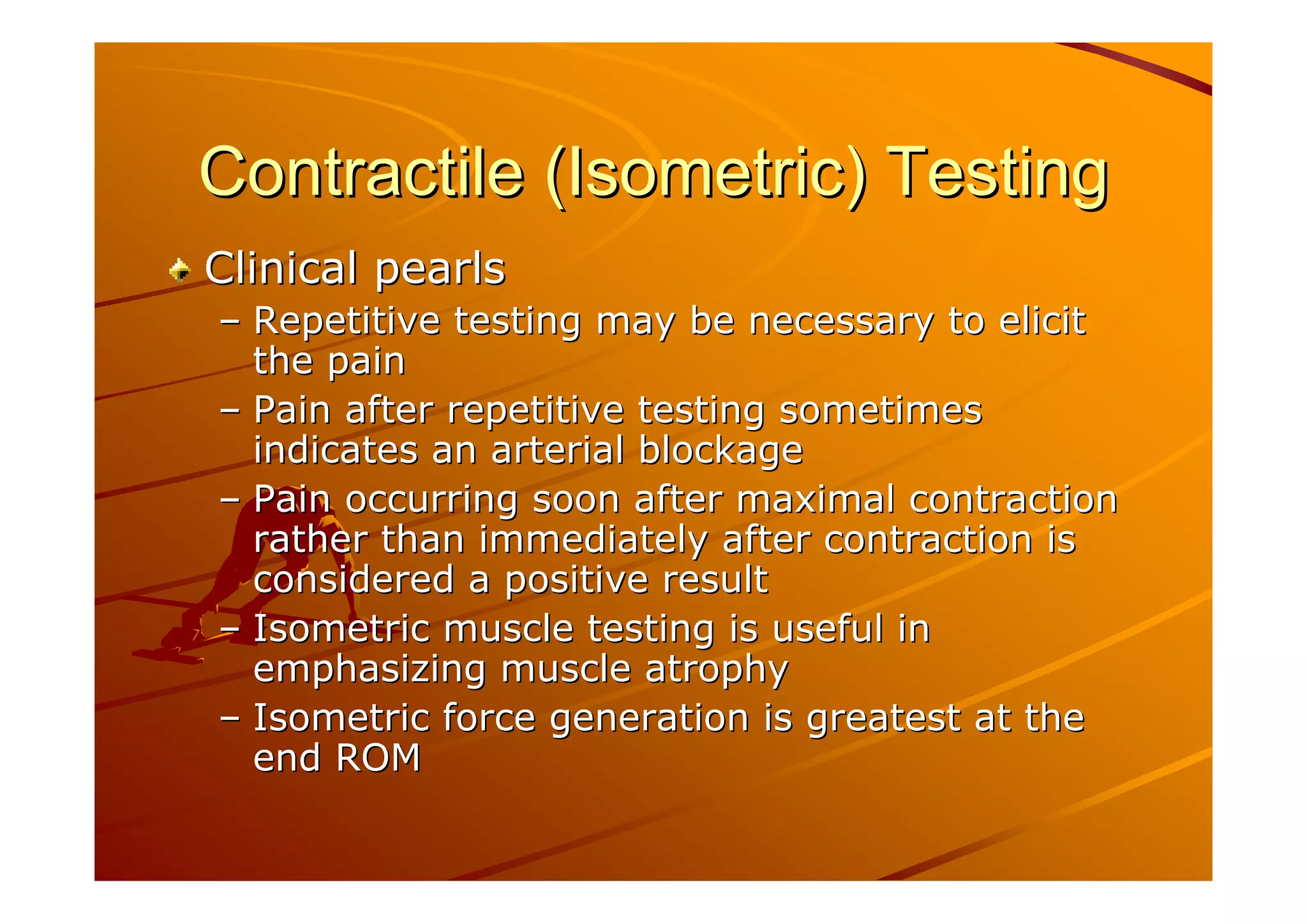 Contractile (Isometric) Testing

Clinical pearls

– Repetitive testing may be necessary to elicit the pain

– Pain after repetitive testing sometimes indicates an arterial blockage

– Pain occurring soon after maximal contraction rather than immediately after contraction is considered a positive result

– Isometric muscle testing is useful in emphasizing muscle atrophy

– Isometric force generation is greatest at the end ROM